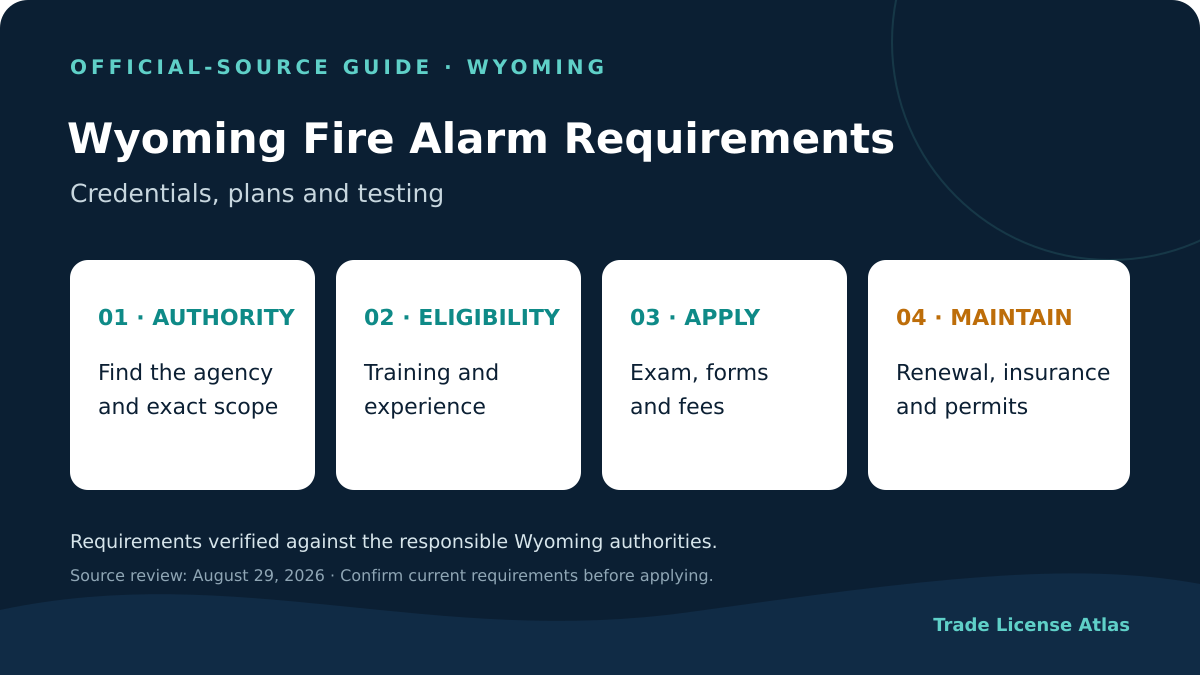 OFFICIAL-SOURCE GUIDE · WYOMING

Wyoming Fire Alarm Requirements

Credentials, plans and testing

01 · AUTHORITY

Find the agency and exact scope

02 · ELIGIBILITY

Training and experience

03 · APPLY

Exam, forms and fees

04 · MAINTAIN

Renewal, insurance and permits

Requirements verified against the responsible Wyoming authorities.

Source review: August 29, 2026 · Confirm current requirements before applying.

Trade License Atlas